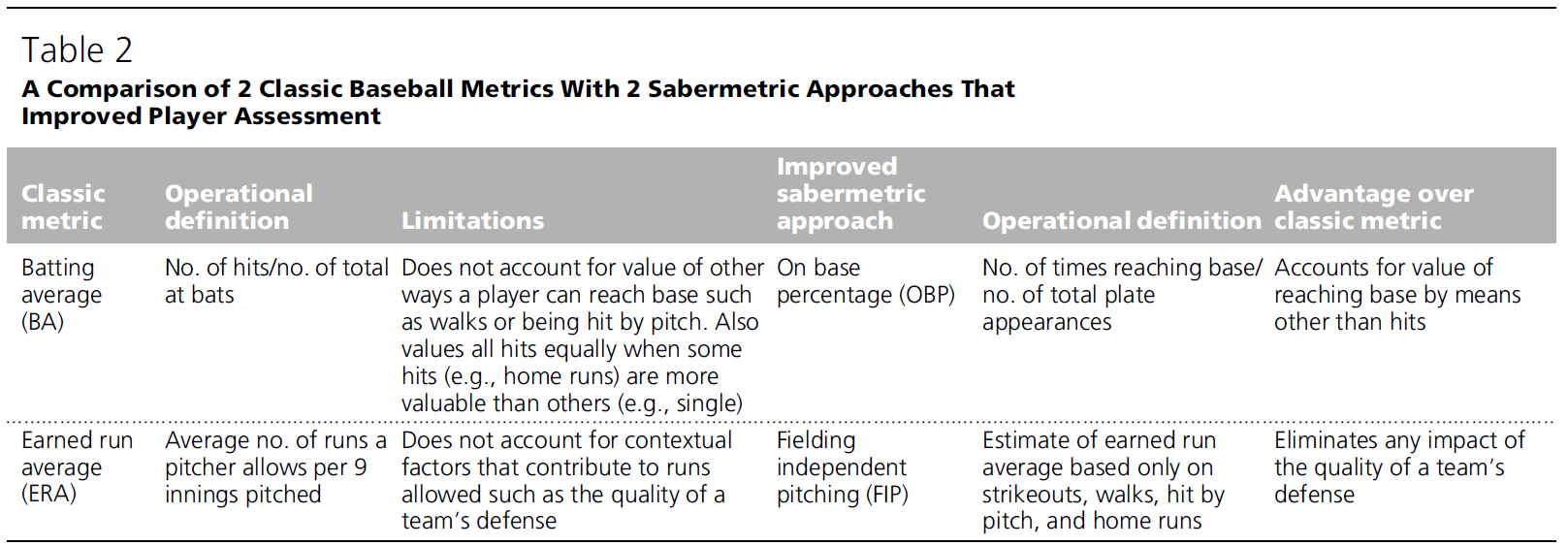 Table 2

A Comparison of 2 Classic Baseball Metrics With 2 Sabermetric Approaches That Improved Player Assessment

| Classic metric | Operational definition | Limitations | Improved sabermetric approach | Operational definition | Advantage over classic metric |
|---|---|---|---|---|---|
| Batting average (BA) | No. of hits/no. of total at bats | Does not account for value of other ways a player can reach base such as walks or being hit by pitch. Also values all hits equally when some hits (e.g., home runs) are more valuable than others (e.g., single) | On base percentage (OBP) | No. of times reaching base/ no. of total plate appearances | Accounts for value of reaching base by means other than hits |
| Earned run average (ERA) | Average no. of runs a pitcher allows per 9 innings pitched | Does not account for contextual factors that contribute to runs allowed such as the quality of a team's defense | Fielding independent pitching (FIP) | Estimate of earned run average based only on strikeouts, walks, hit by pitch, and home runs | Eliminates any impact of the quality of a team's defense |